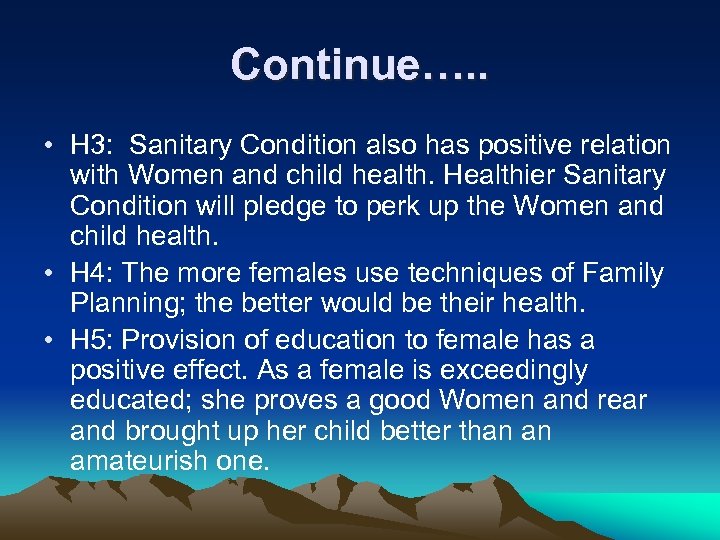 Continue…..

• H3: Sanitary Condition also has positive relation with Women and child health. Healthier Sanitary Condition will pledge to perk up the Women and child health.
• H4: The more females use techniques of Family Planning; the better would be their health.
• H5: Provision of education to female has a positive effect. As a female is exceedingly educated; she proves a good Women and rear and brought up her child better than an amateurish one.